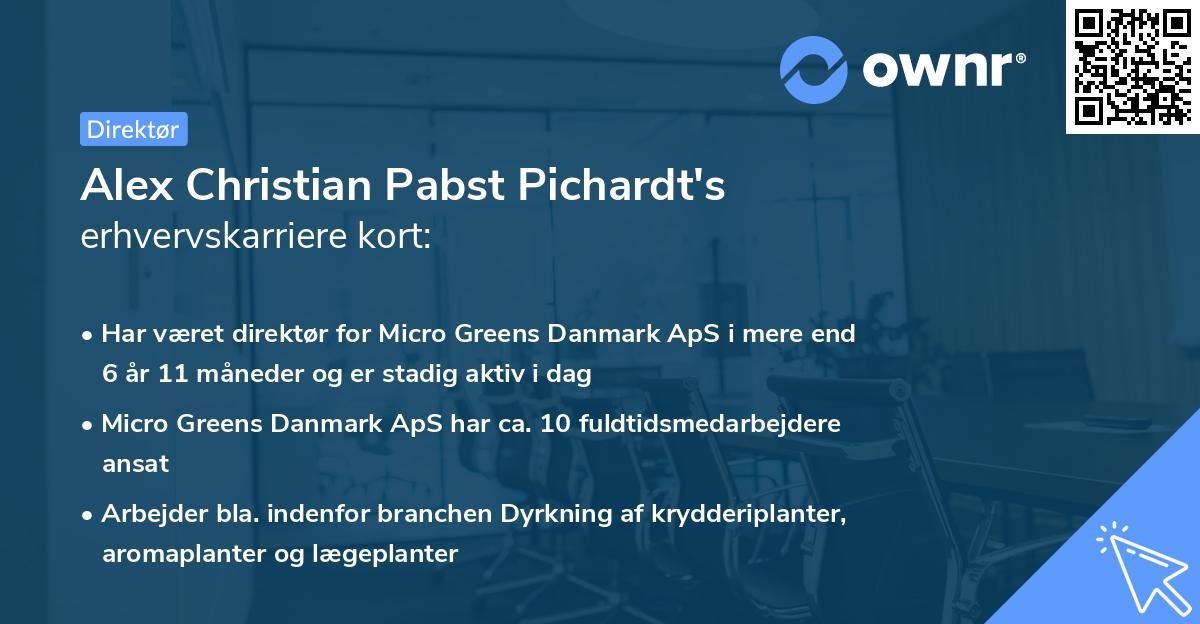 ownr®

Direktør

Alex Christian Pabst Pichardt's erhvervskarriere kort:

• Har været direktør for Micro Greens Danmark ApS i mere end 6 år 11 måneder og er stadig aktiv i dag

• Micro Greens Danmark ApS har ca. 10 fuldtidsmedarbejdere ansat

• Arbejder bla. indenfor branchen Dyrkning af krydderiplanter, aromaplanter og lægeplanter